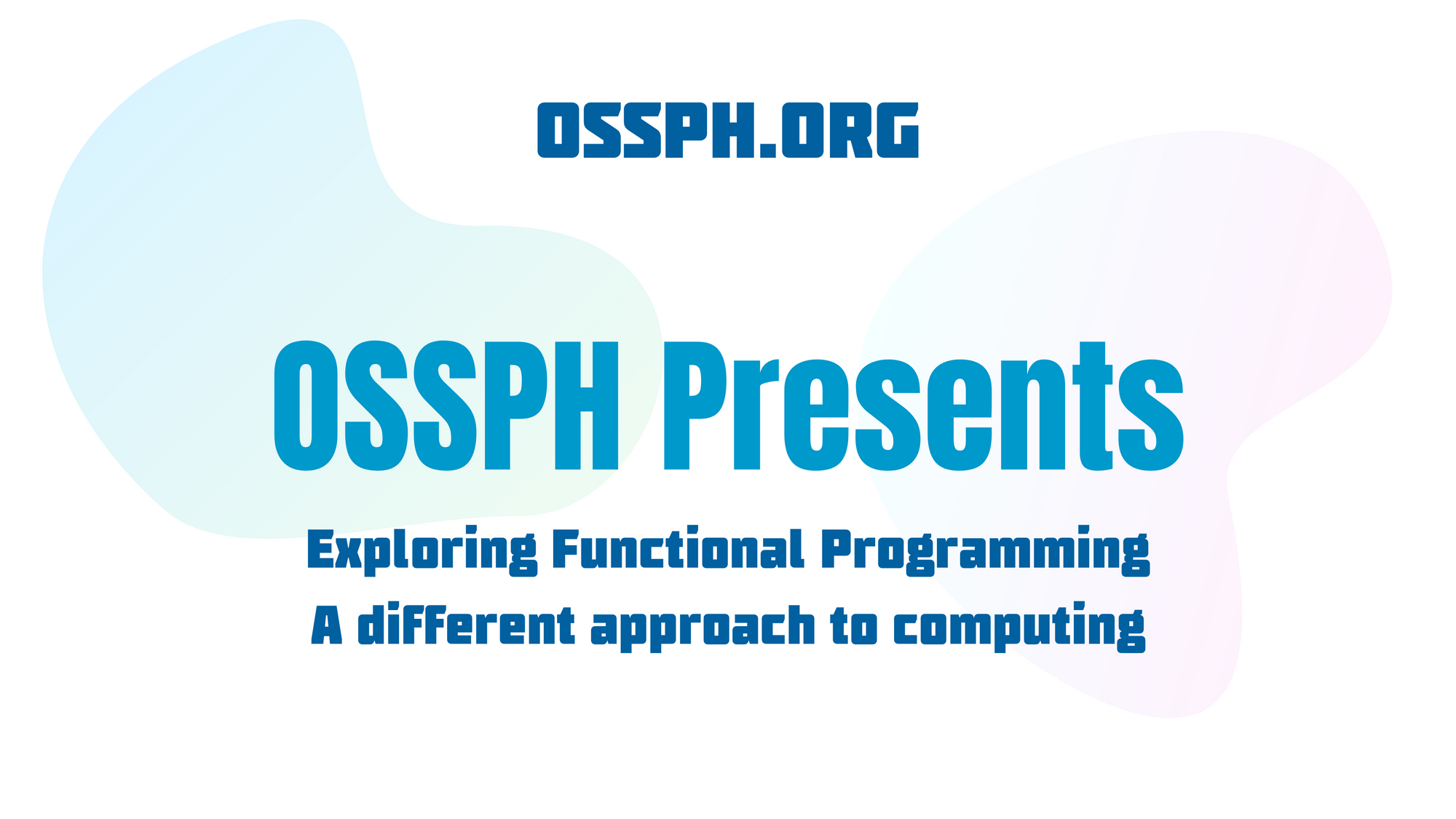 OSSPH.ORG

OSSPH Presents

Exploring Functional Programming

A different approach to computing